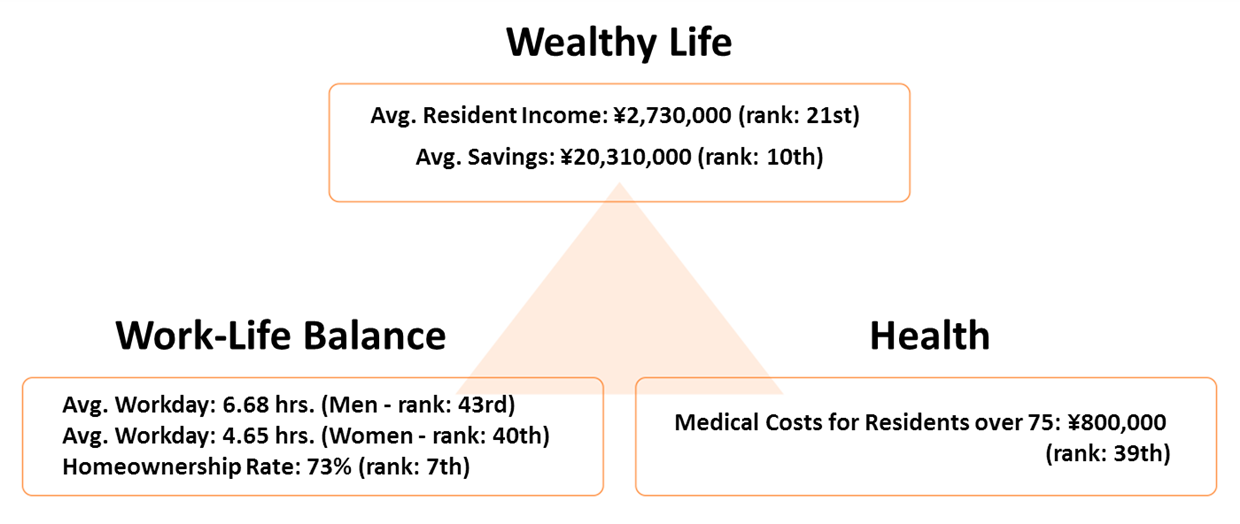 Wealthy Life

Avg. Resident Income: ¥2,730,000 (rank: 21st)
Avg. Savings: ¥20,310,000 (rank: 10th)

Work-Life Balance

Avg. Workday: 6.68 hrs. (Men - rank: 43rd)
Avg. Workday: 4.65 hrs. (Women - rank: 40th)
Homeownership Rate: 73% (rank: 7th)

Health

Medical Costs for Residents over 75: ¥800,000 (rank: 39th)